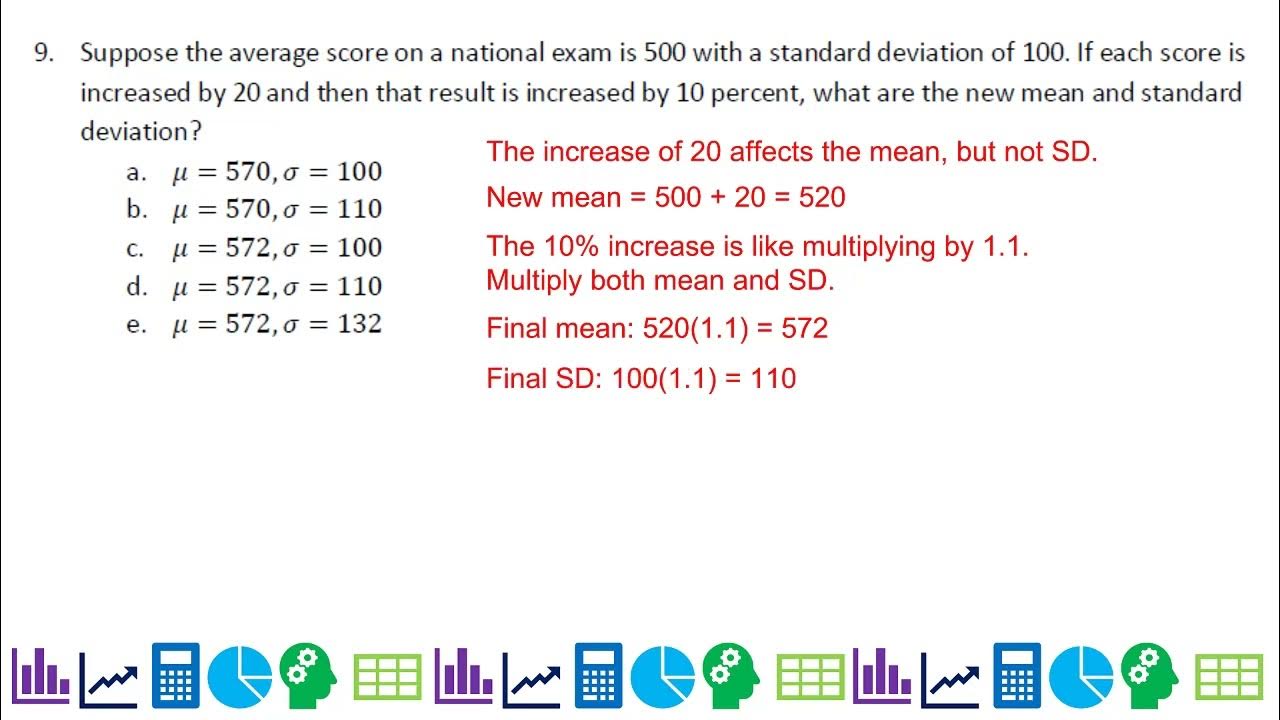 9. Suppose the average score on a national exam is 500 with a standard deviation of 100. If each score is increased by 20 and then that result is increased by 10 percent, what are the new mean and standard deviation?

a. $\mu = 570, \sigma = 100$
b. $\mu = 570, \sigma = 110$
c. $\mu = 572, \sigma = 100$
d. $\mu = 572, \sigma = 110$
e. $\mu = 572, \sigma = 132$

The increase of 20 affects the mean, but not SD.

New mean = 500 + 20 = 520

The 10% increase is like multiplying by 1.1.
Multiply both mean and SD.

Final mean: 520(1.1) = 572

Final SD: 100(1.1) = 110